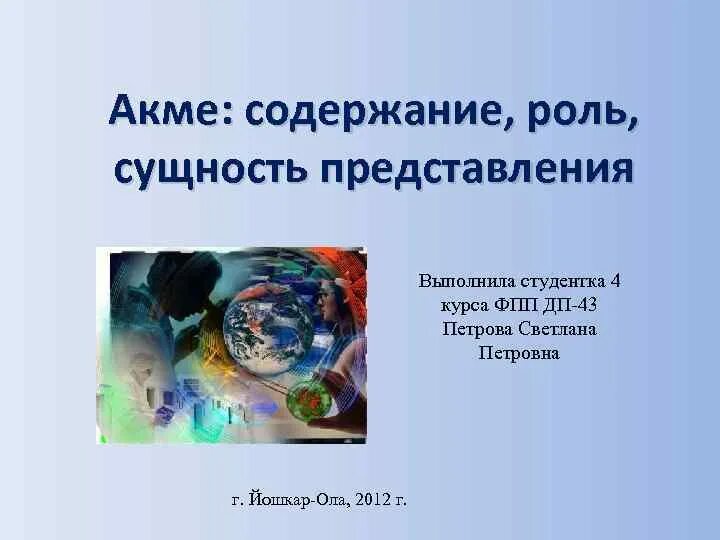 Акме: содержание, роль, сущность представления

Выполнила студентка 4 курса ФПП ДП-43 Петрова Светлана Петровна

г. Йошкар-Ола, 2012 г.